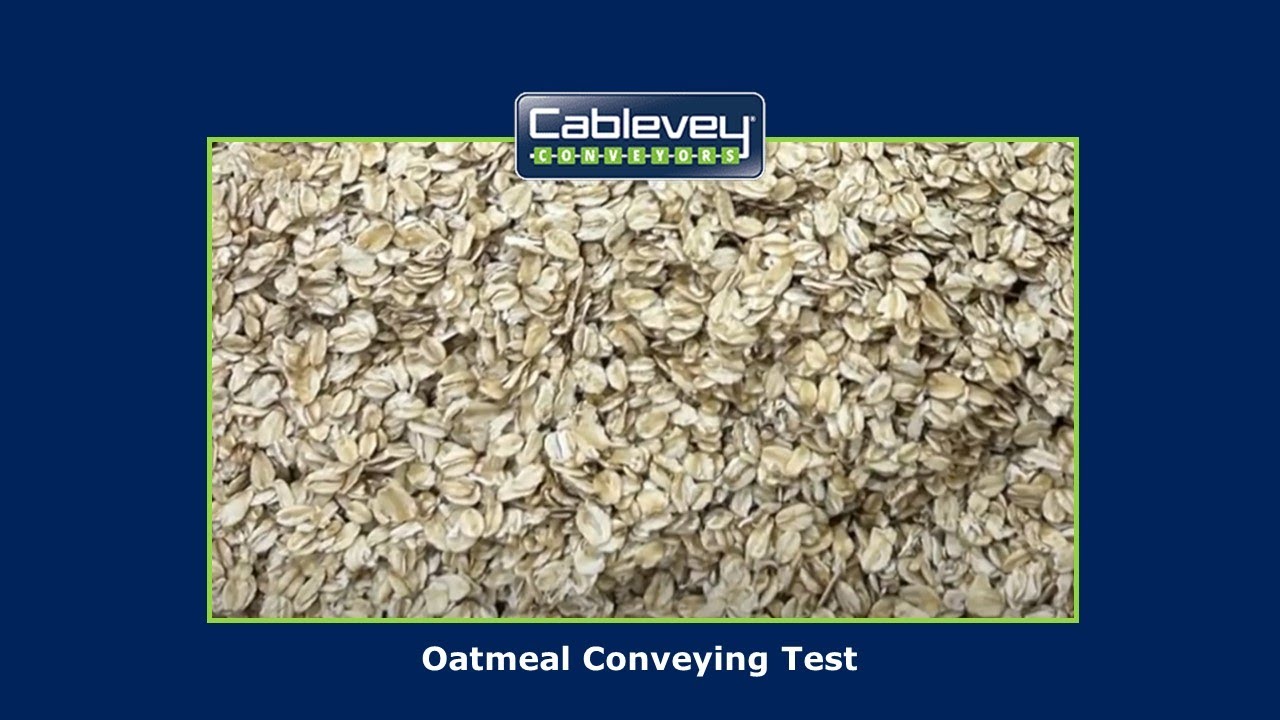 Cablevey®
CONVEYORS

Oatmeal Conveying Test